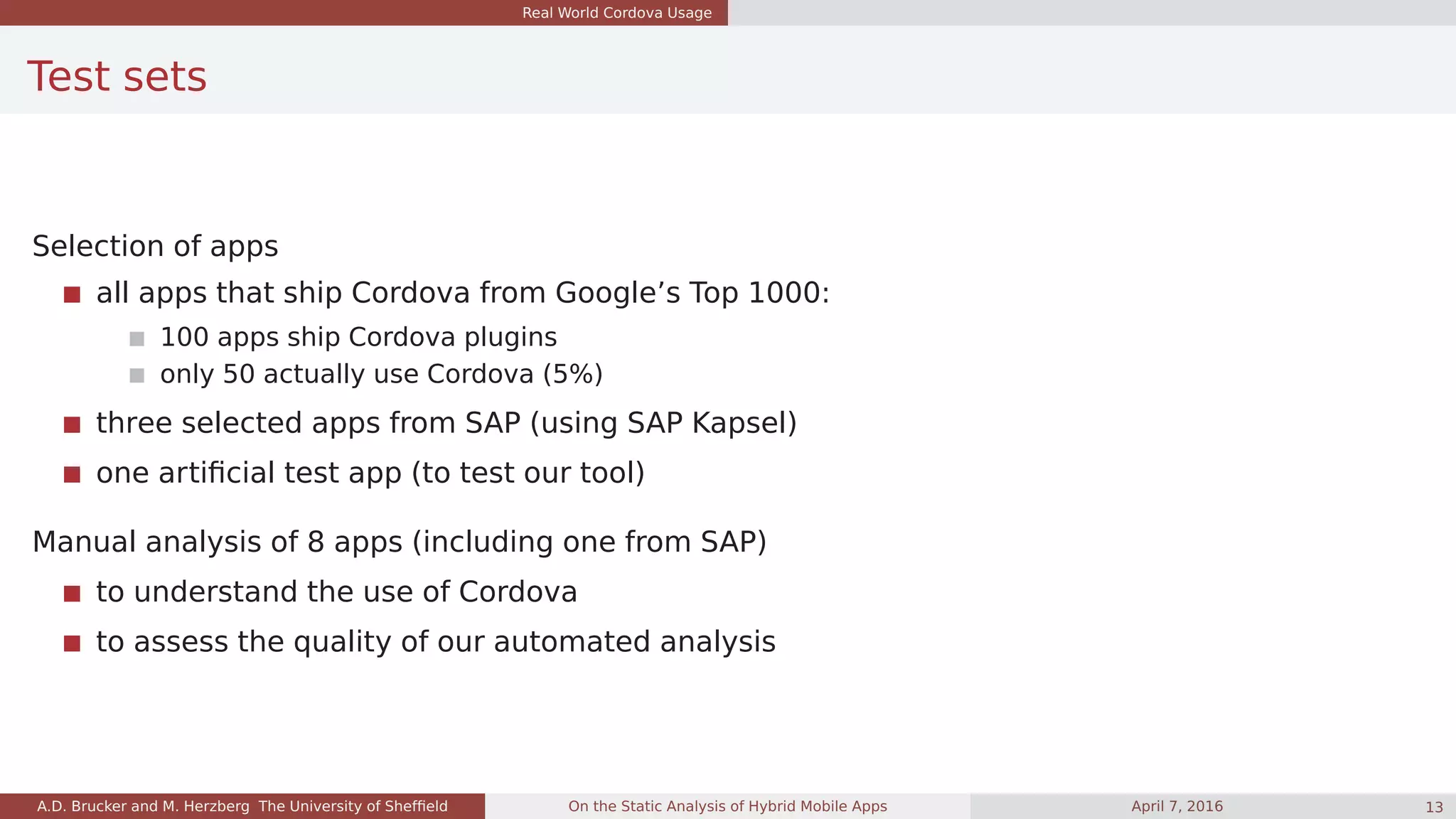 Real World Cordova Usage

Test sets

Selection of apps

- all apps that ship Cordova from Google’s Top 1000:
  - 100 apps ship Cordova plugins
  - only 50 actually use Cordova (5%)
- three selected apps from SAP (using SAP Kapsel)
- one artificial test app (to test our tool)

Manual analysis of 8 apps (including one from SAP)

- to understand the use of Cordova
- to assess the quality of our automated analysis

A.D. Brucker and M. Herzberg The University of Sheffield On the Static Analysis of Hybrid Mobile Apps April 7, 2016 13